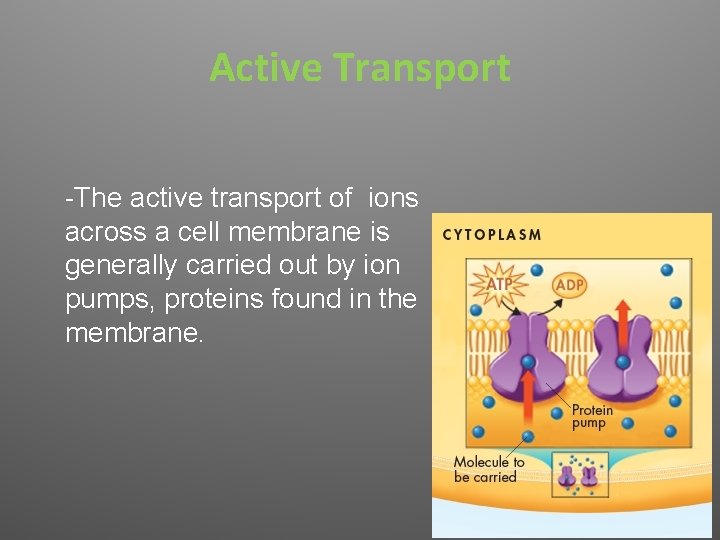 Active Transport

-The active transport of ions across a cell membrane is generally carried out by ion pumps, proteins found in the membrane.

CYTOPLASM

ATP

ADP

Protein pump

Molecule to be carried